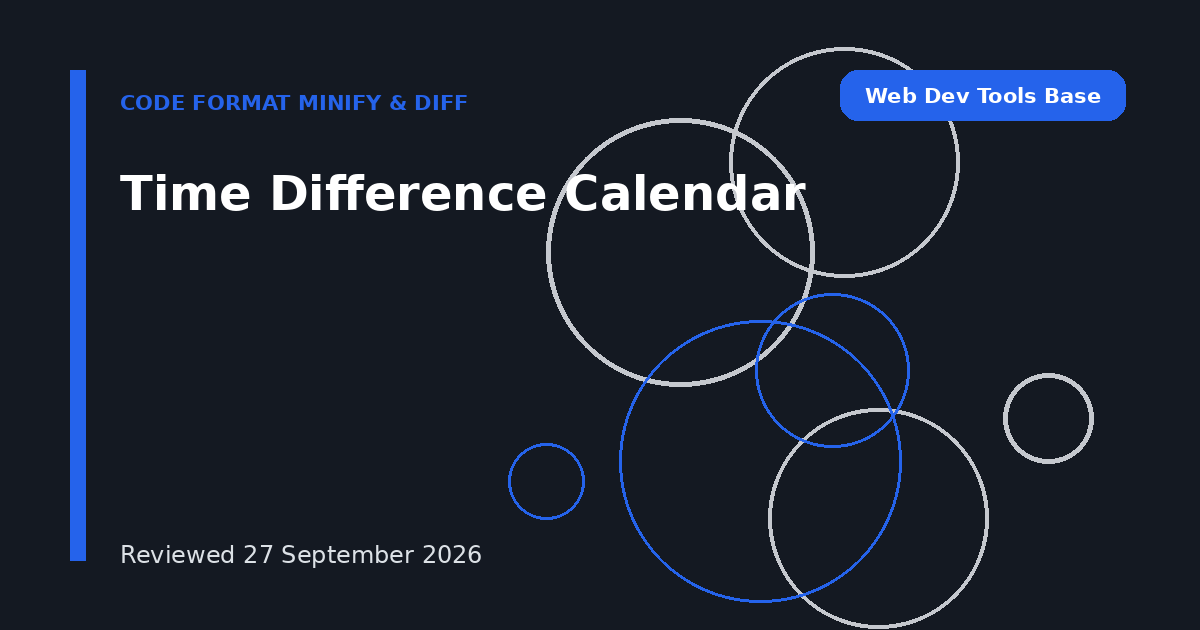 CODE FORMAT MINIFY & DIFF

Web Dev Tools Base

Time Difference Calendar

Reviewed 27 September 2026